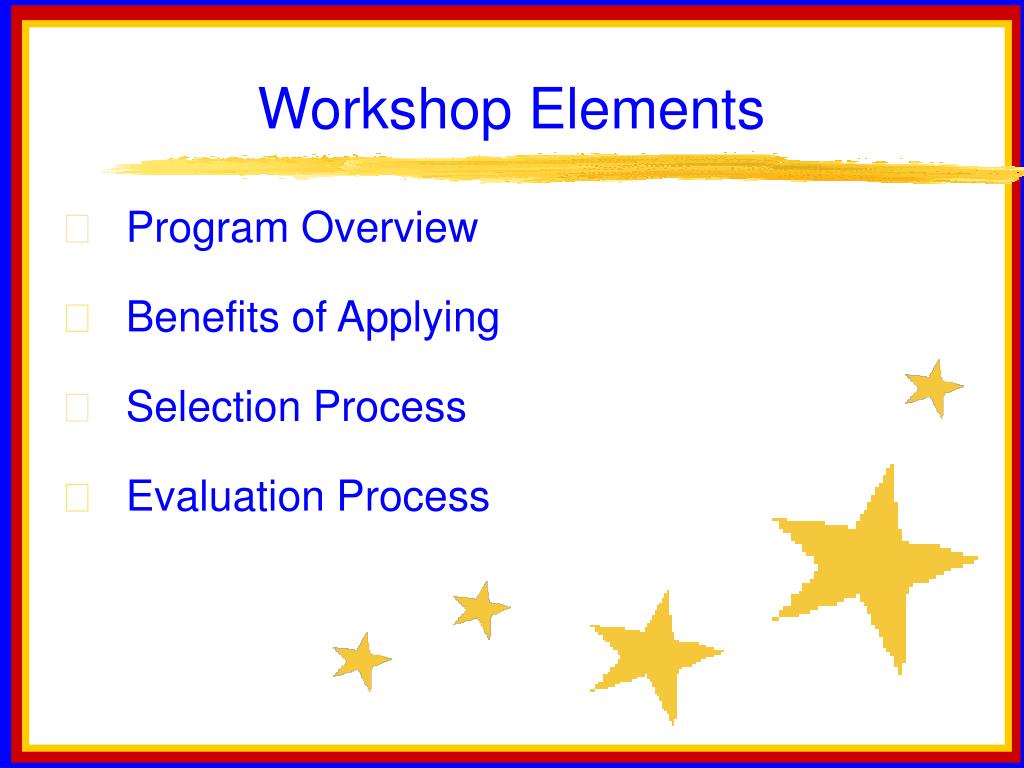 Workshop Elements

Program Overview

Benefits of Applying

Selection Process

Evaluation Process